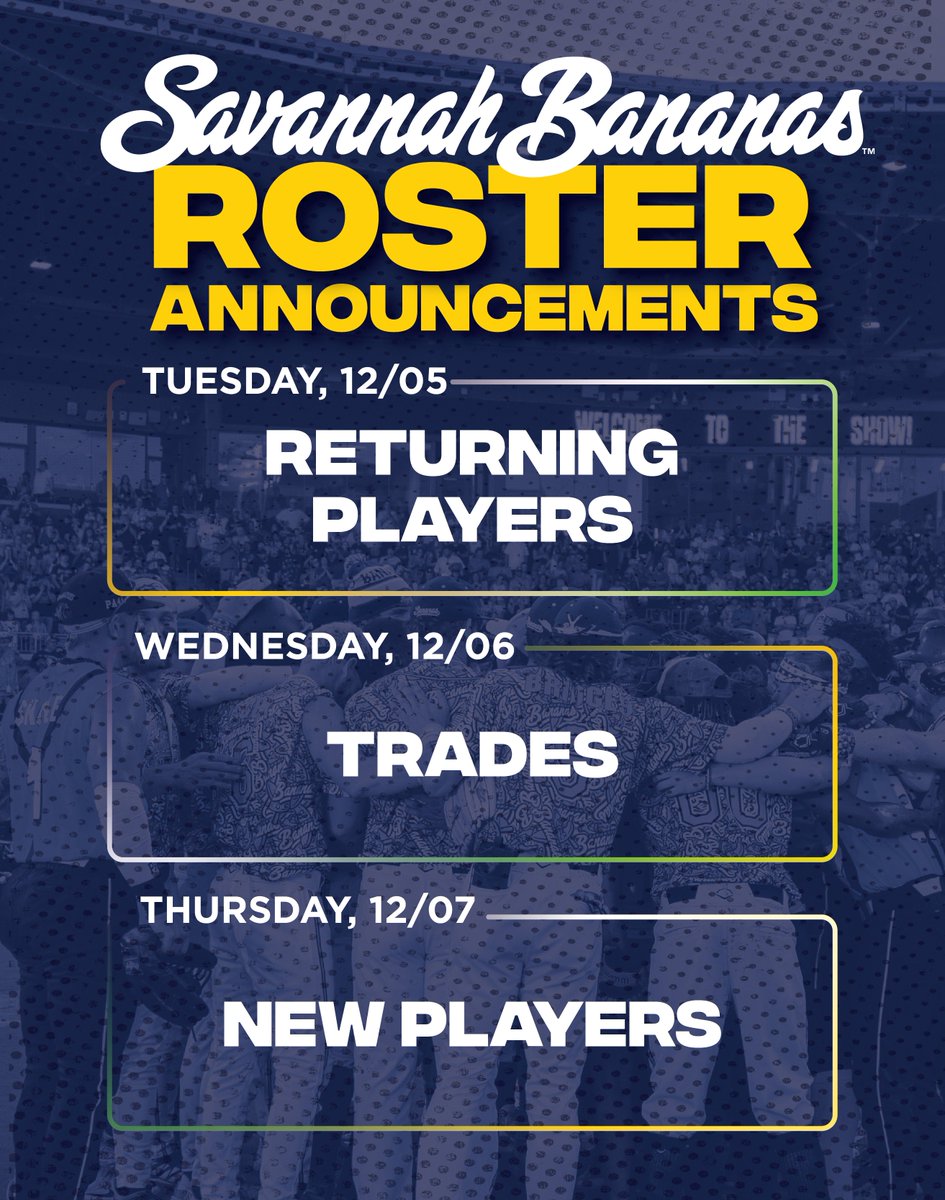 Savannah Bananas™
ROSTER
ANNOUNCEMENTS

TUESDAY, 12/05

RETURNING PLAYERS

WELCOME TO THE SHOW!

WEDNESDAY, 12/06

TRADES

THURSDAY, 12/07

NEW PLAYERS